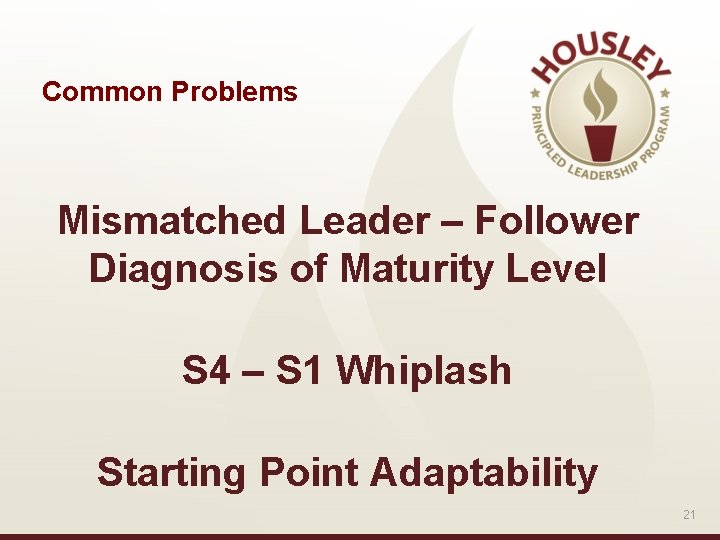 Common Problems

HOUSLEY
PRINCIPLED LEADERSHIP PROGRAM

Mismatched Leader – Follower Diagnosis of Maturity Level

S4 – S1 Whiplash

Starting Point Adaptability

21